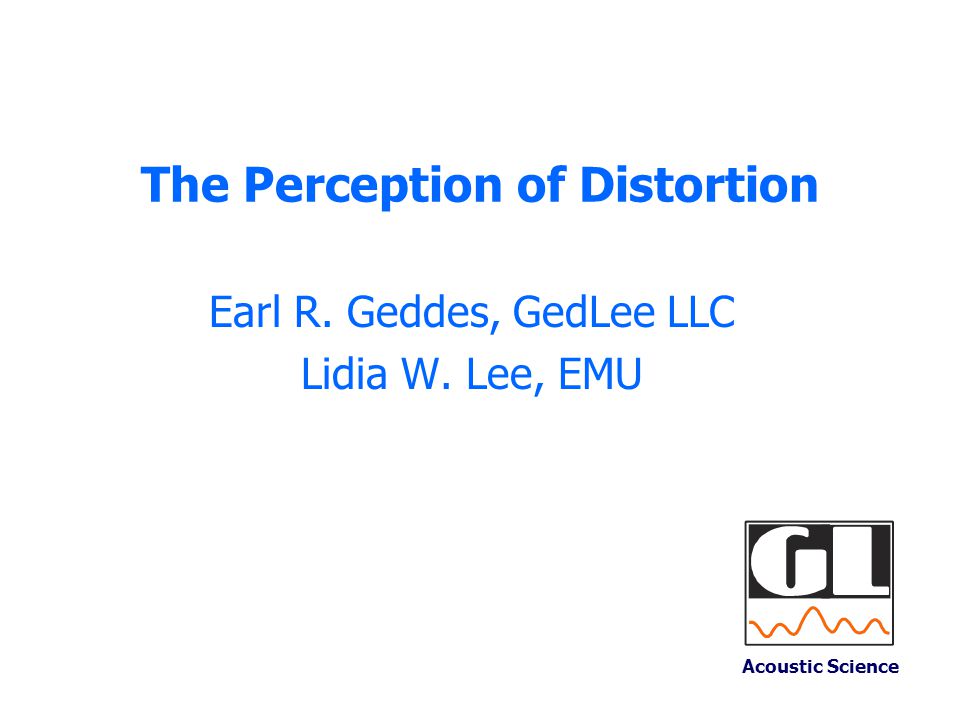 The Perception of Distortion

Earl R. Geddes, GedLee LLC
Lidia W. Lee, EMU

GL

Acoustic Science